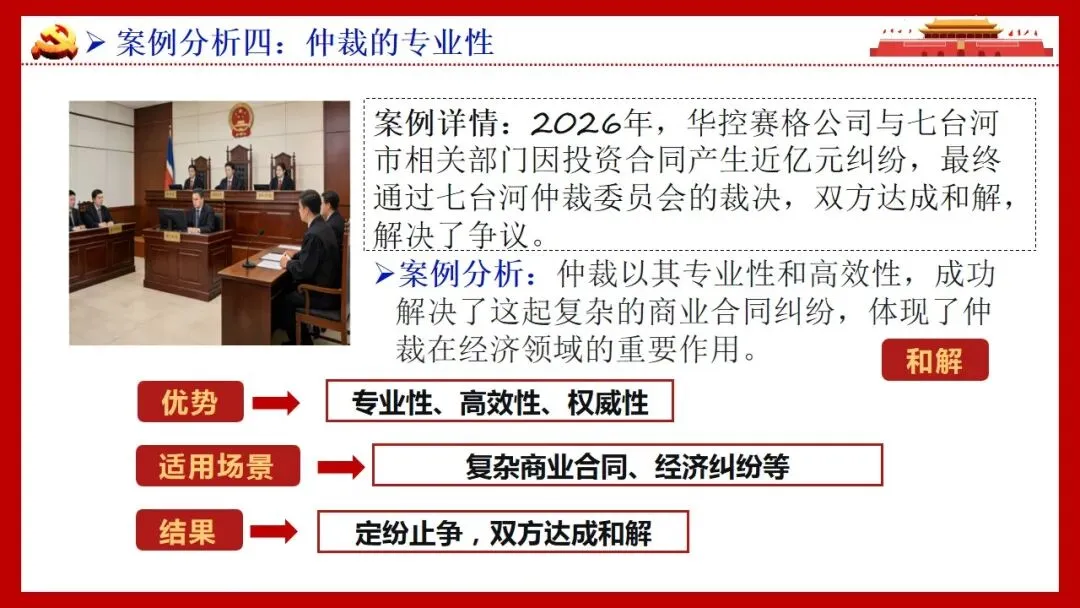 ➢ 案例分析四：仲裁的专业性

案例详情：2026年，华控赛格公司与七台河市相关部门因投资合同产生近亿元纠纷，最终通过七台河仲裁委员会的裁决，双方达成和解，解决了争议。

➢案例分析：仲裁以其专业性和高效性，成功解决了这起复杂的商业合同纠纷，体现了仲裁在经济领域的重要作用。

和解

优势 专业性、高效性、权威性

适用场景 复杂商业合同、经济纠纷等

结果 定纷止争，双方达成和解